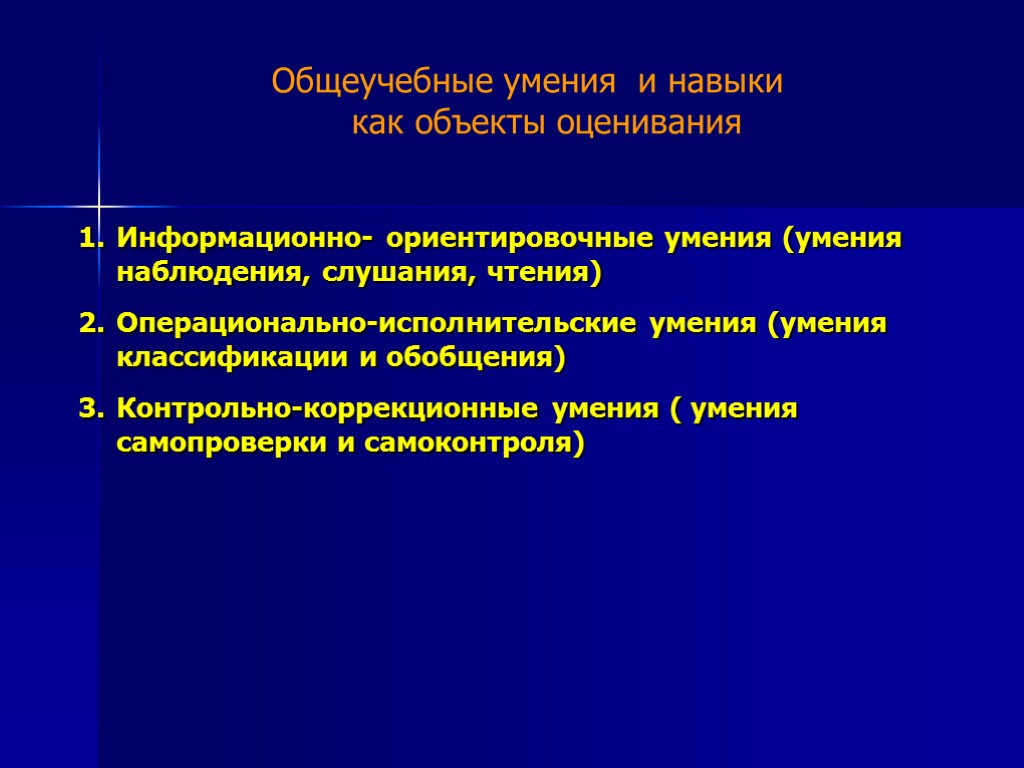 Общеучебные умения и навыки
как объекты оценивания

1. Информационно- ориентировочные умения (умения наблюдения, слушания, чтения)
2. Операционально-исполнительские умения (умения классификации и обобщения)
3. Контрольно-коррекционные умения ( умения самопроверки и самоконтроля)